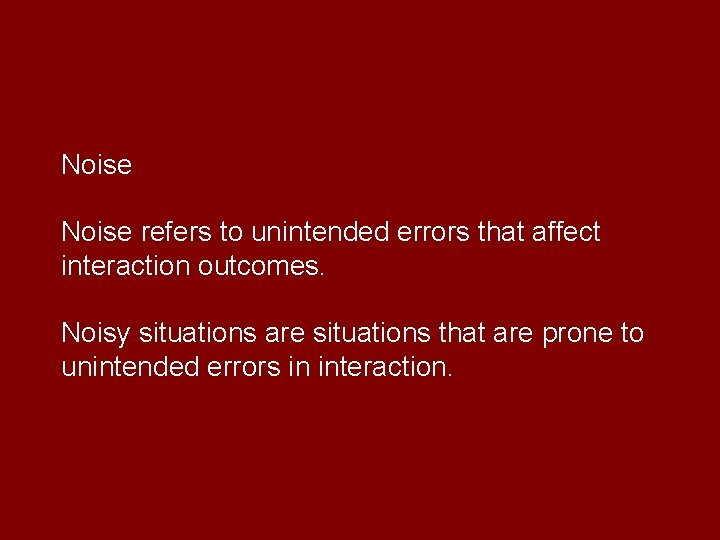 Noise

Noise refers to unintended errors that affect interaction outcomes.

Noisy situations are situations that are prone to unintended errors in interaction.